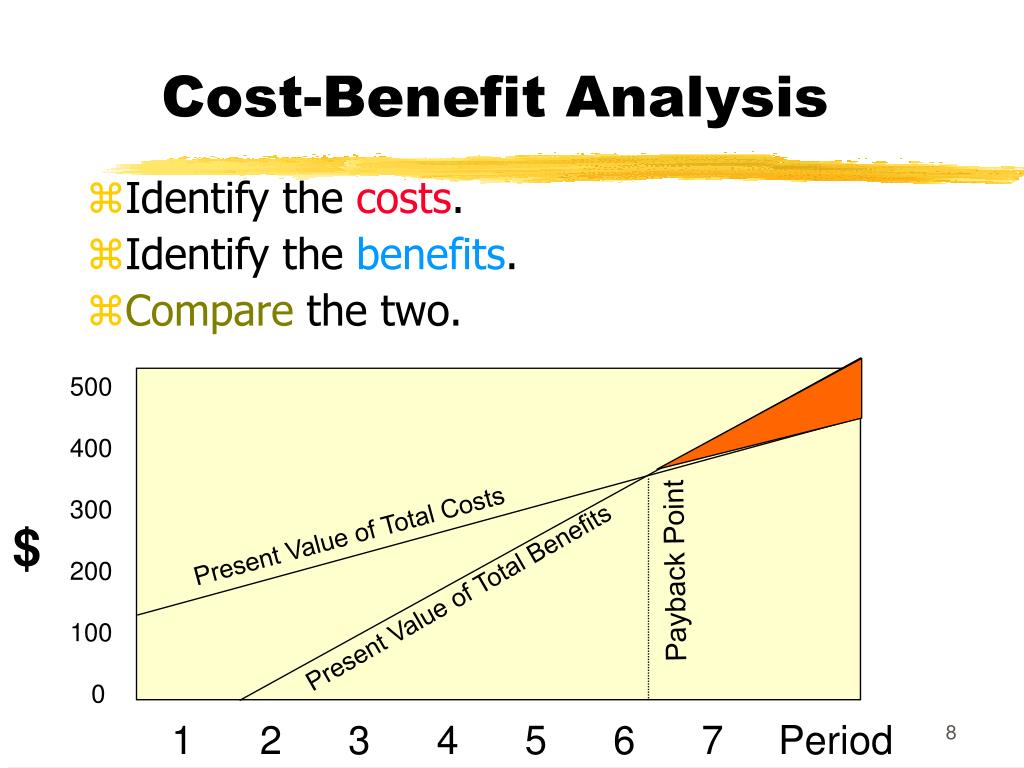 Cost-Benefit Analysis

⌘Identify the costs.
⌘Identify the benefits.
⌘Compare the two.

500
400
300
200
100
0

$

Present Value of Total Costs
Present Value of Total Benefits
Payback Point

1 2 3 4 5 6 7 Period

8